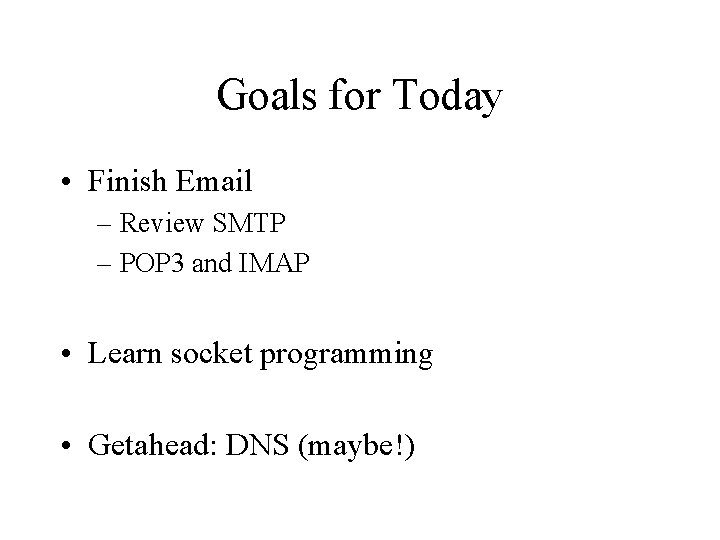 Goals for Today

• Finish Email
– Review SMTP
– POP3 and IMAP

• Learn socket programming

• Getahead: DNS (maybe!)